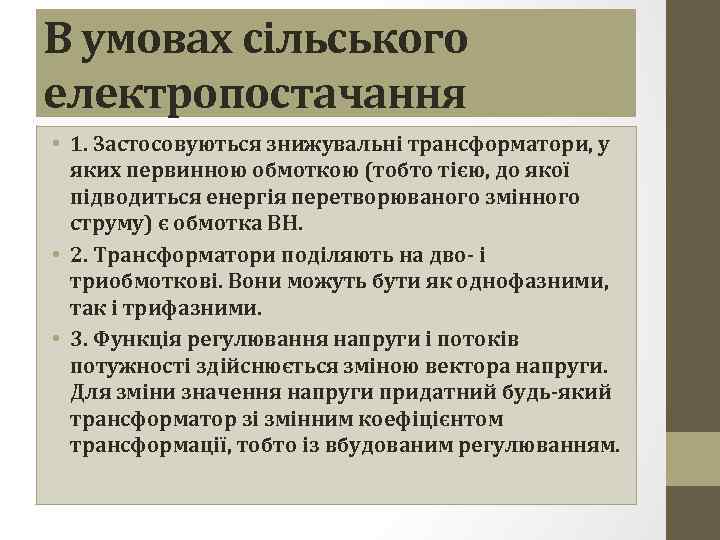 В умовах сільського електропостачання

• 1. Застосовуються знижувальні трансформатори, у яких первинною обмоткою (тобто тією, до якої підводиться енергія перетворюваного змінного струму) є обмотка ВН.

• 2. Трансформатори поділяють на дво- і триобмоткові. Вони можуть бути як однофазними, так і трифазними.

• 3. Функція регулювання напруги і потоків потужності здійснюється зміною вектора напруги. Для зміни значення напруги придатний будь-який трансформатор зі змінним коефіцієнтом трансформації, тобто із вбудованим регулюванням.